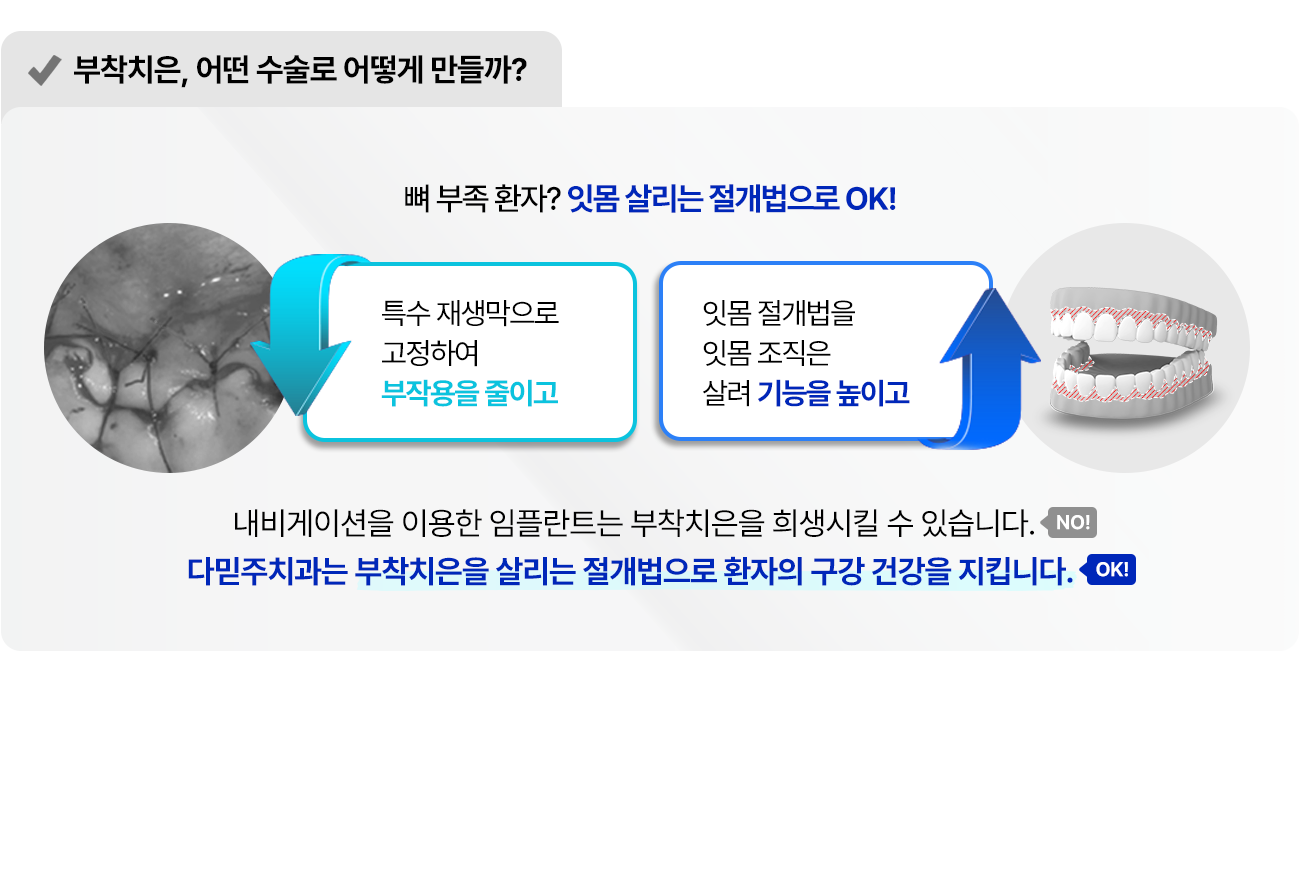 부착치은, 어떤 수술로 어떻게 만들까?

뼈 부족 환자? 잇몸 살리는 절개법으로 OK!

특수 재생막으로 고정하여 부작용을 줄이고

잇몸 절개법을 잇몸 조직은 살려 기능을 높이고

내비게이션을 이용한 임플란트는 부착치은을 희생시킬 수 있습니다. NO!

다믿주치과는 부착치은을 살리는 절개법으로 환자의 구강 건강을 지킵니다. OK!